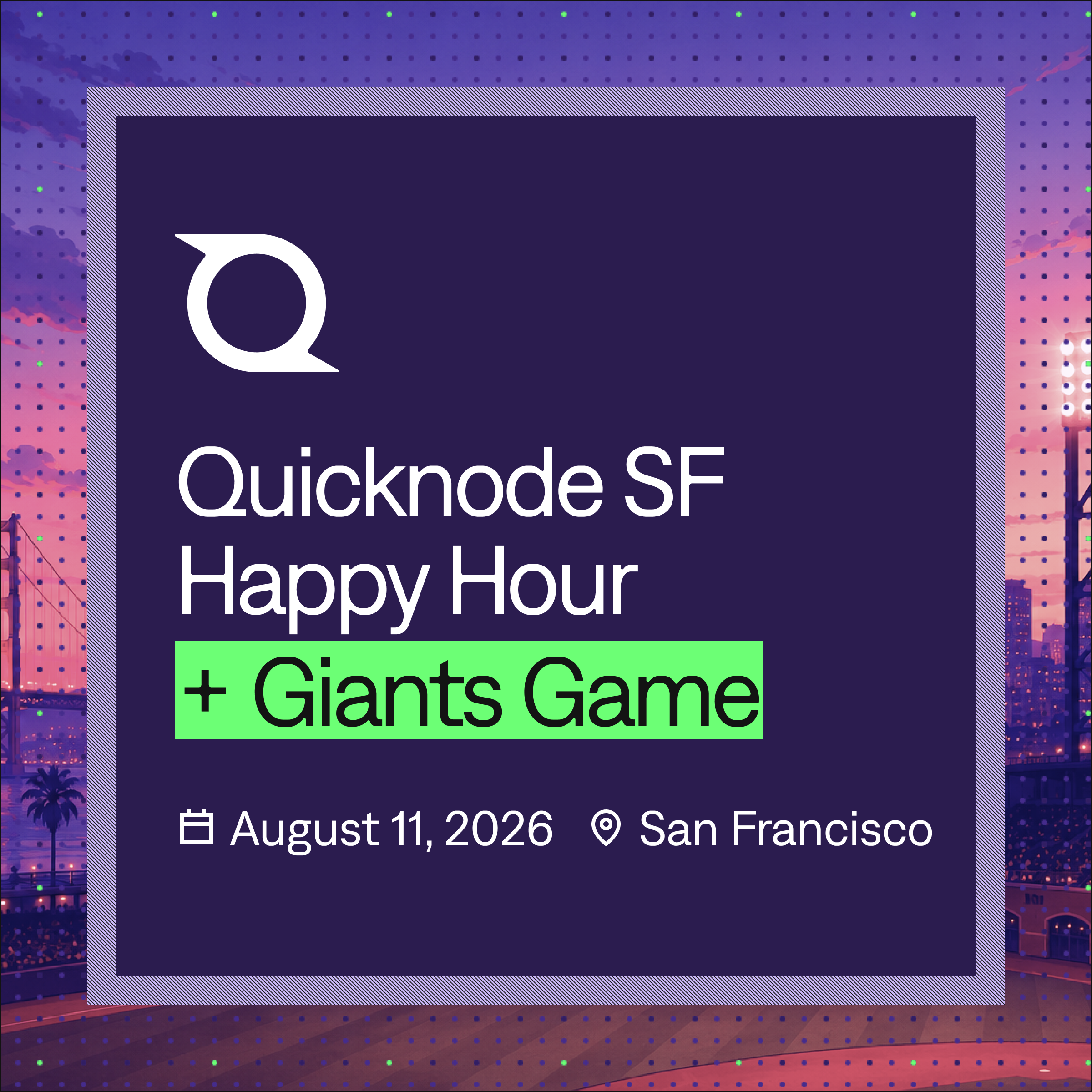 Quicknode SF
Happy Hour
+ Giants Game

August 11, 2026 San Francisco